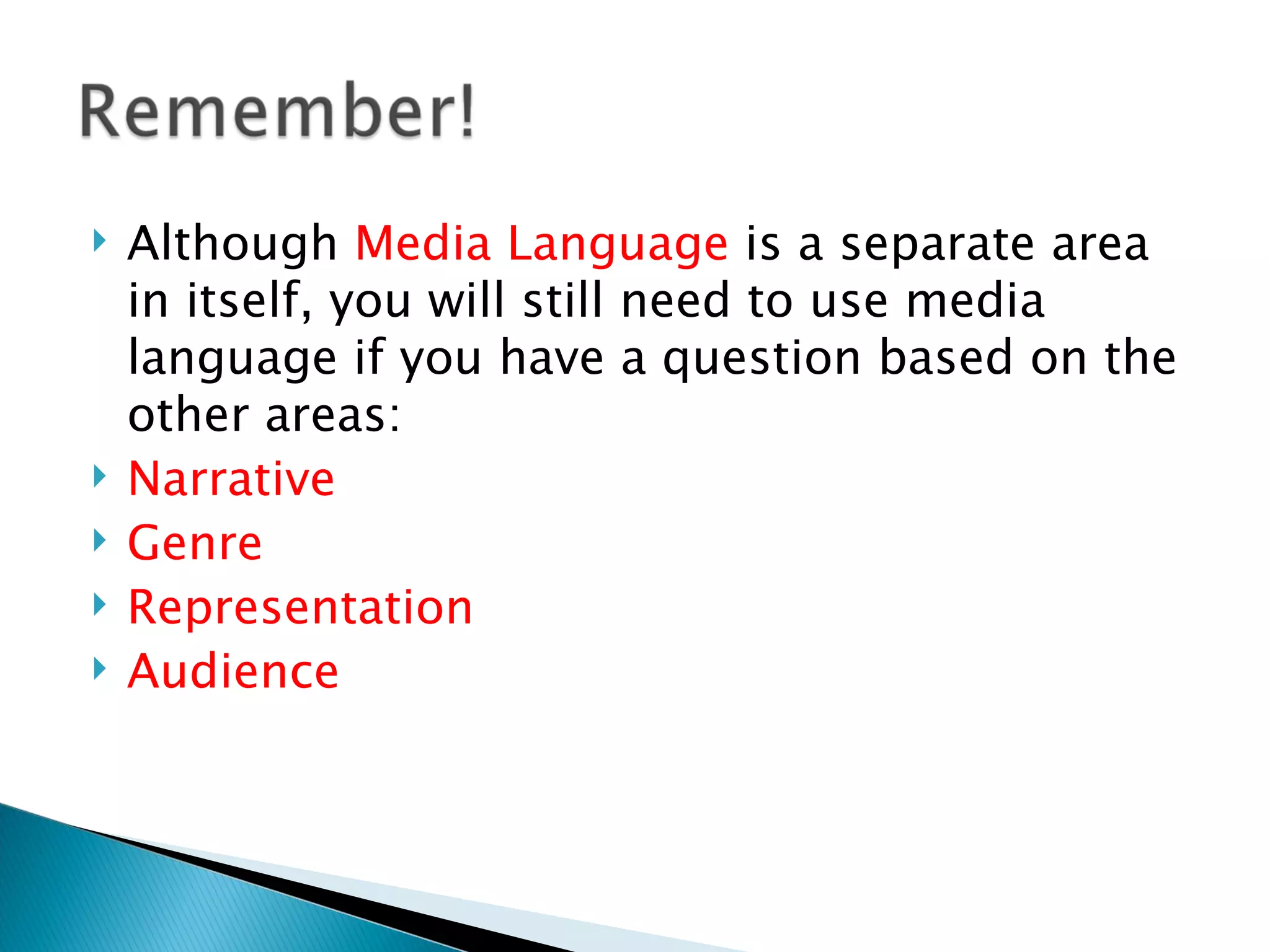 Remember!

Although Media Language is a separate area in itself, you will still need to use media language if you have a question based on the other areas:

Narrative

Genre

Representation

Audience